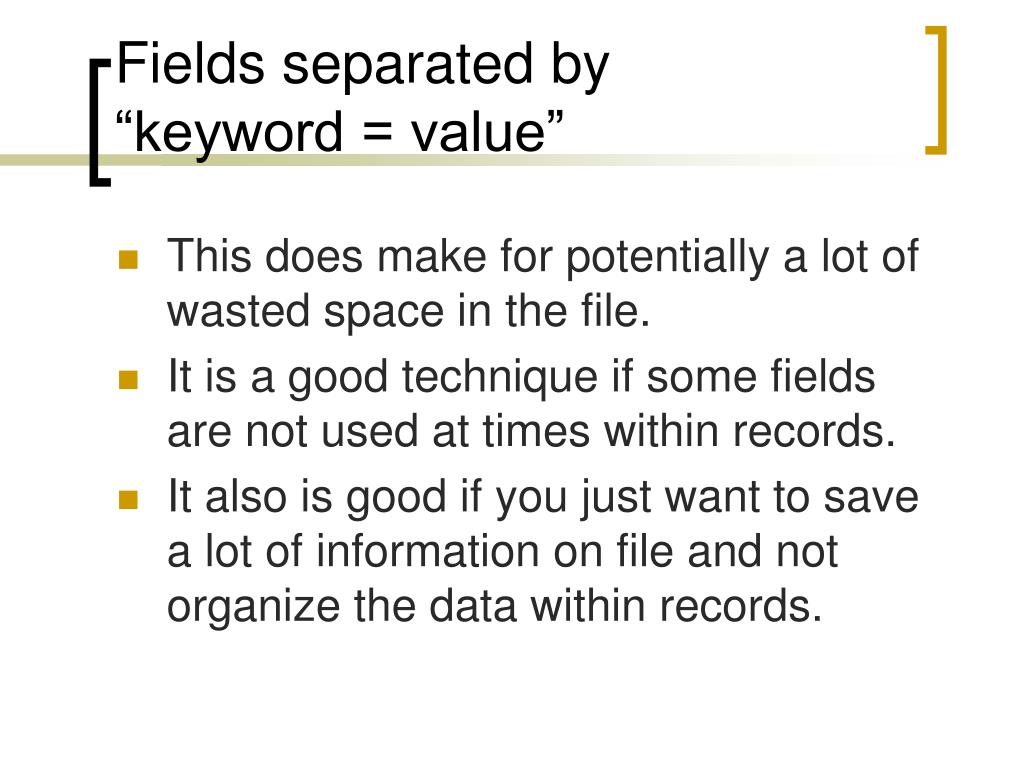 Fields separated by “keyword = value”

- This does make for potentially a lot of wasted space in the file.
- It is a good technique if some fields are not used at times within records.
- It also is good if you just want to save a lot of information on file and not organize the data within records.